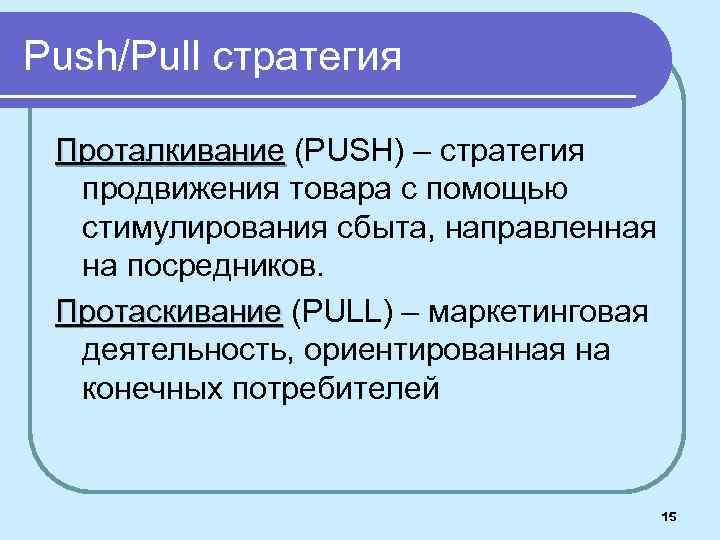 Push/Pull стратегия

Проталкивание (PUSH) – стратегия продвижения товара с помощью стимулирования сбыта, направленная на посредников.

Протаскивание (PULL) – маркетинговая деятельность, ориентированная на конечных потребителей

15